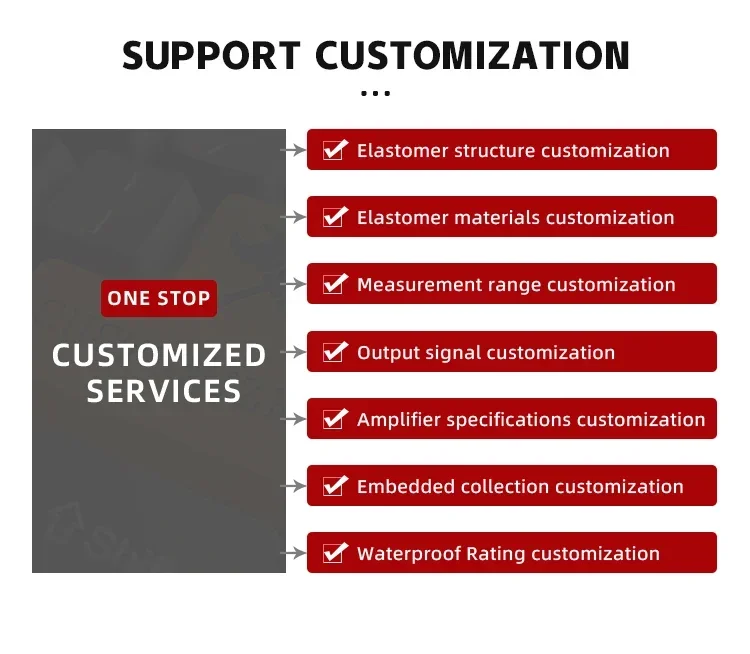 SUPPORT CUSTOMIZATION

...

ONE STOP

CUSTOMIZED SERVICES

Elastomer structure customization

Elastomer materials customization

Measurement range customization

Output signal customization

Amplifier specifications customization

Embedded collection customization

Waterproof Rating customization